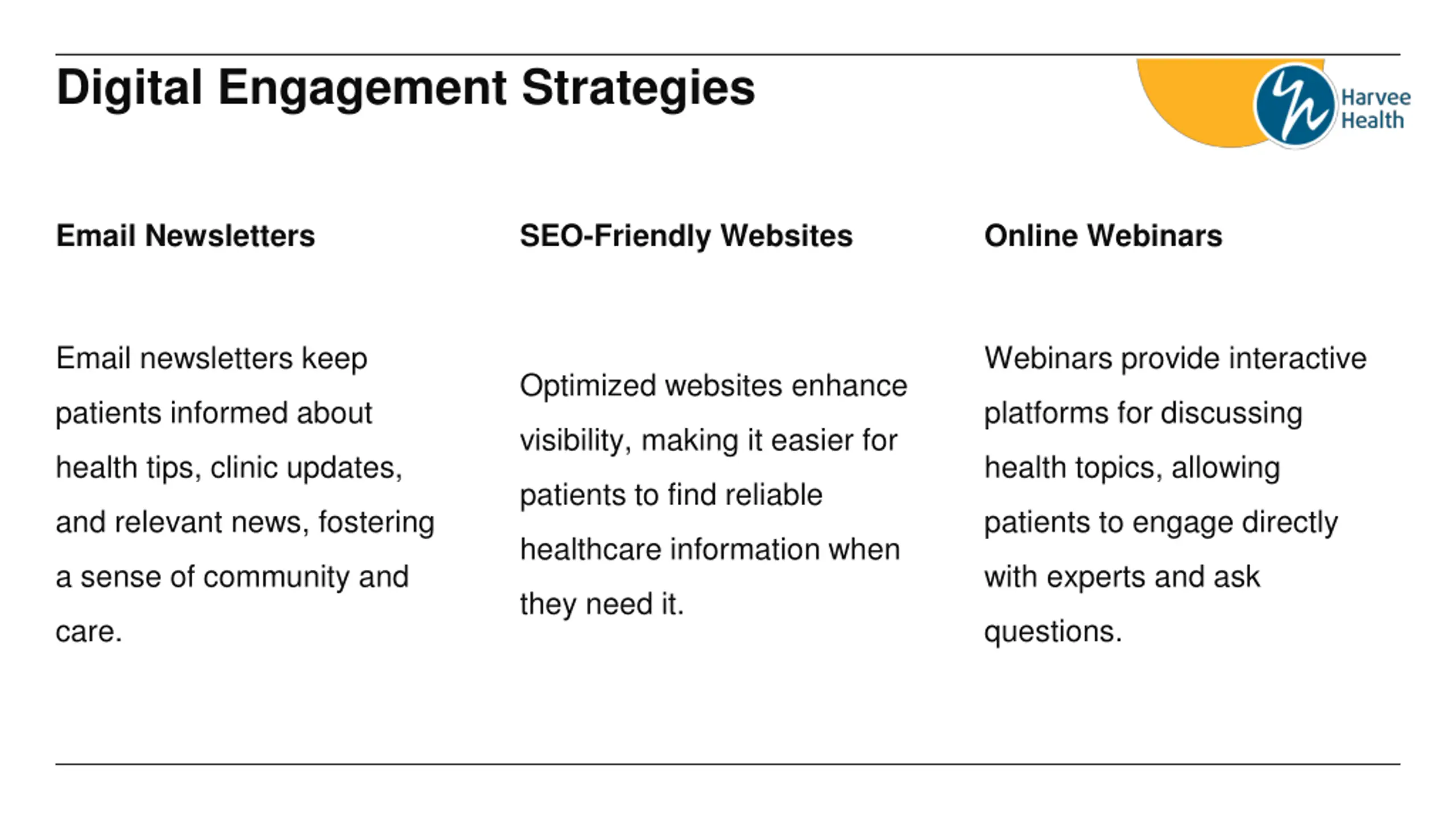 Digital Engagement Strategies

Harvee Health

Email Newsletters

Email newsletters keep patients informed about health tips, clinic updates, and relevant news, fostering a sense of community and care.

SEO-Friendly Websites

Optimized websites enhance visibility, making it easier for patients to find reliable healthcare information when they need it.

Online Webinars

Webinars provide interactive platforms for discussing health topics, allowing patients to engage directly with experts and ask questions.